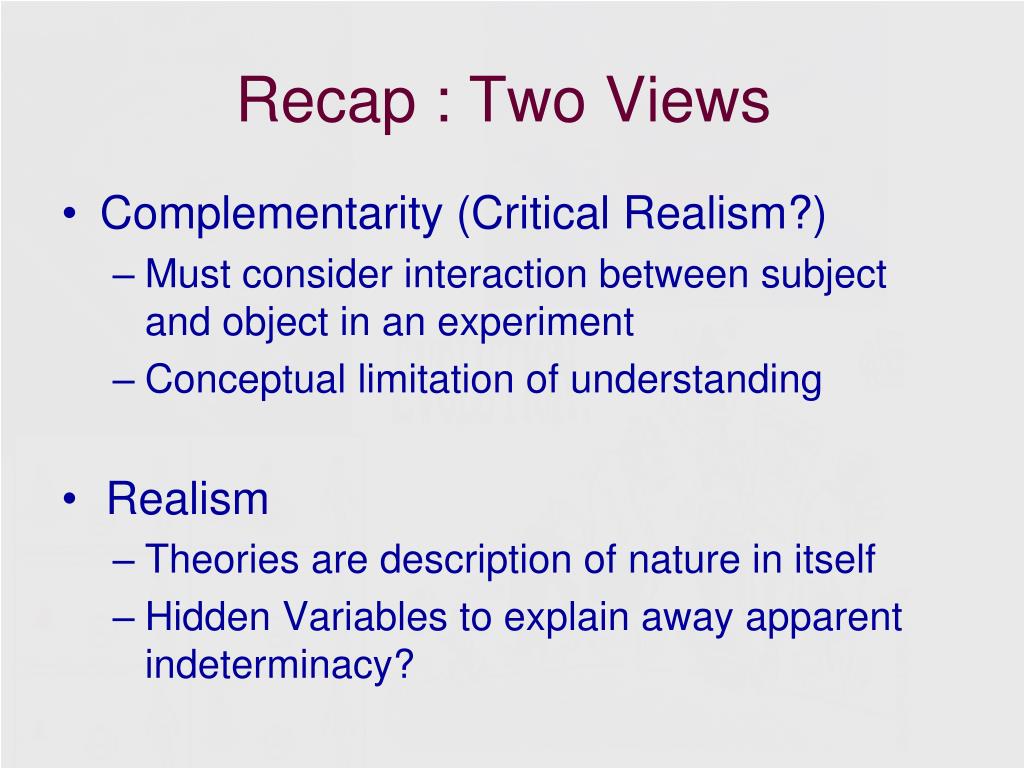 Recap : Two Views

• Complementarity (Critical Realism?)
– Must consider interaction between subject and object in an experiment
– Conceptual limitation of understanding

• Realism
– Theories are description of nature in itself
– Hidden Variables to explain away apparent indeterminacy?